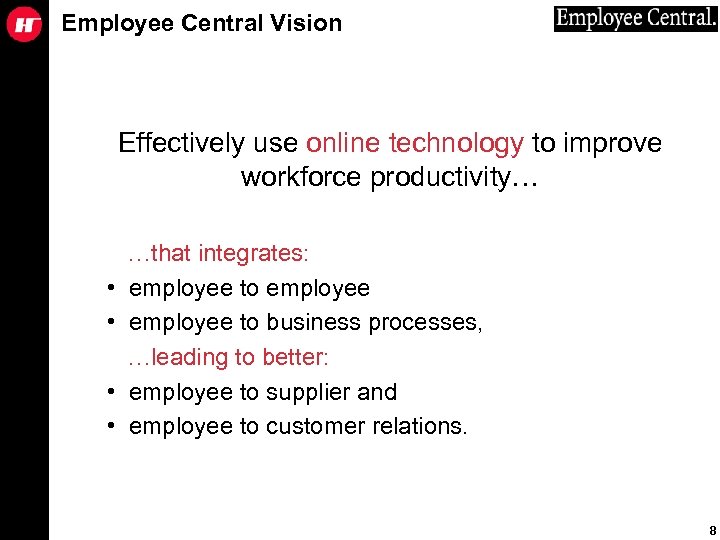 H

Employee Central Vision

Employee Central.

Effectively use online technology to improve workforce productivity…

…that integrates:

• employee to employee
• employee to business processes,

…leading to better:

• employee to supplier and
• employee to customer relations.

8